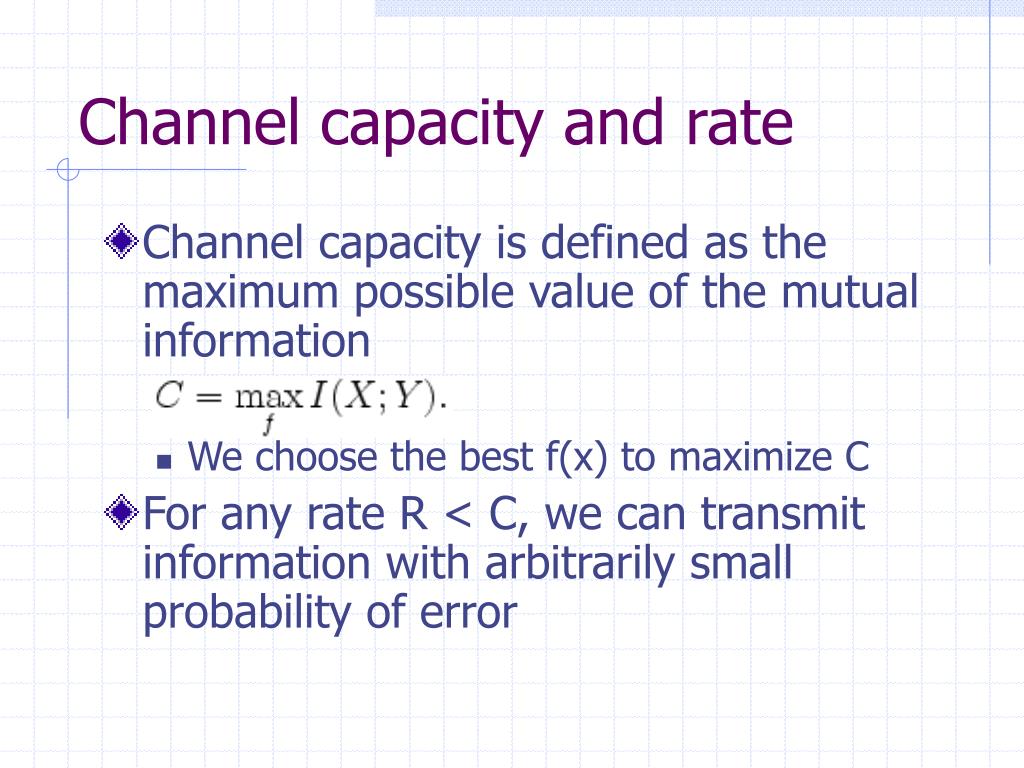 Channel capacity and rate

Channel capacity is defined as the maximum possible value of the mutual information

$C = \max_{f} I(X;Y).$

We choose the best f(x) to maximize C

For any rate R < C, we can transmit information with arbitrarily small probability of error